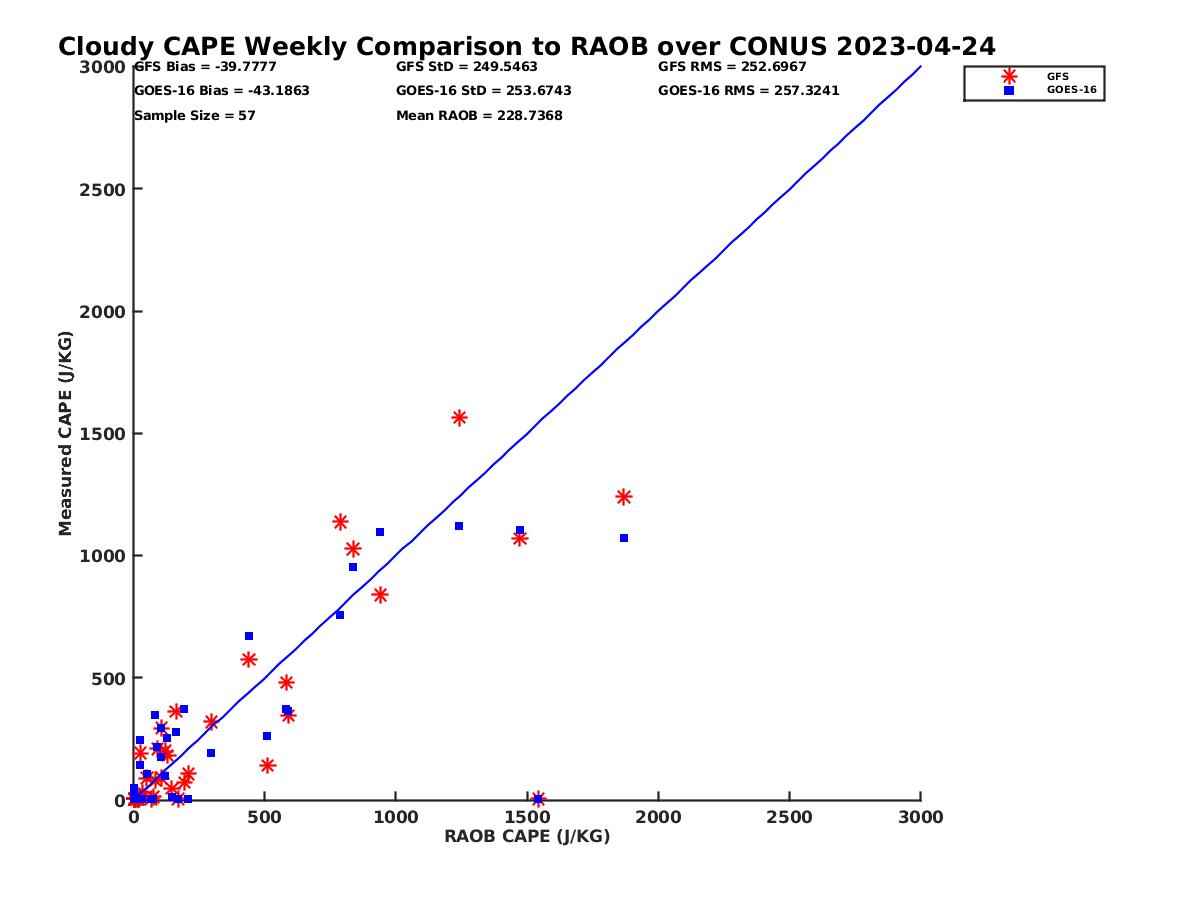 Cloudy CAPE Weekly Comparison to RAOB over CONUS 2023-04-24

GFS Bias = -39.7777
GOES-16 Bias = -43.1863
Sample Size = 57
GFS StD = 249.5463
GOES-16 StD = 253.6743
Mean RAOB = 228.7368
GFS RMS = 252.6967
GOES-16 RMS = 257.3241

GFS
GOES-16

Measured CAPE (J/KG)
3000
2500
2000
1500
1000
500
0

0
500
1000
1500
2000
2500
3000
RAOB CAPE (J/KG)